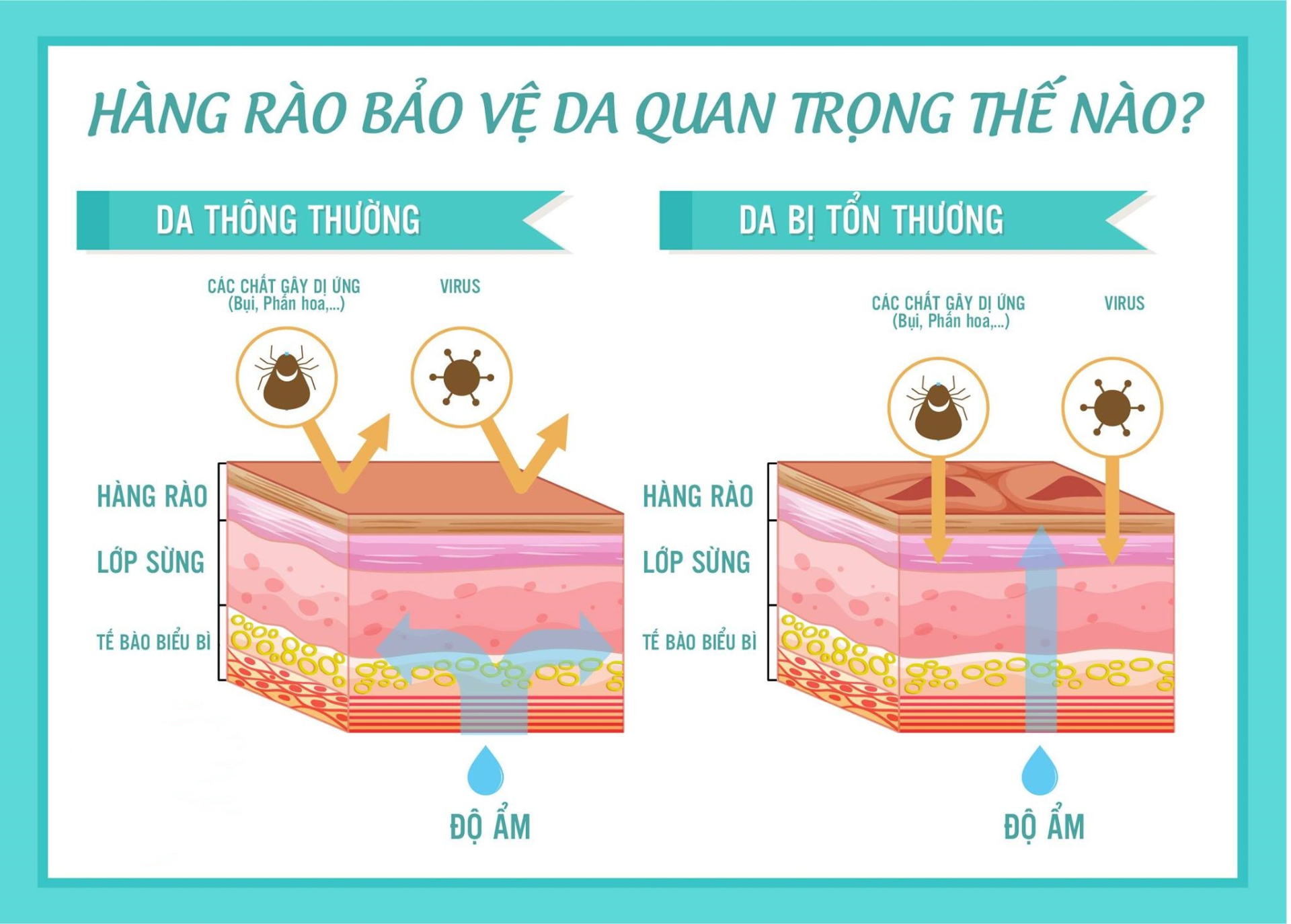 HÀNG RÀO BẢO VỆ DA QUAN TRỌNG THẾ NÀO?

DA THÔNG THƯỜNG

CÁC CHẤT GÂY DỊ ỨNG (Bụi, Phấn hoa,...)

VIRUS

HÀNG RÀO

LỚP SỪNG

TẾ BÀO BIỂU BÌ

ĐỘ ẨM

DA BỊ TỔN THƯƠNG

CÁC CHẤT GÂY DỊ ỨNG (Bụi, Phấn hoa,...)

VIRUS

HÀNG RÀO

LỚP SỪNG

TẾ BÀO BIỂU BÌ

ĐỘ ẨM